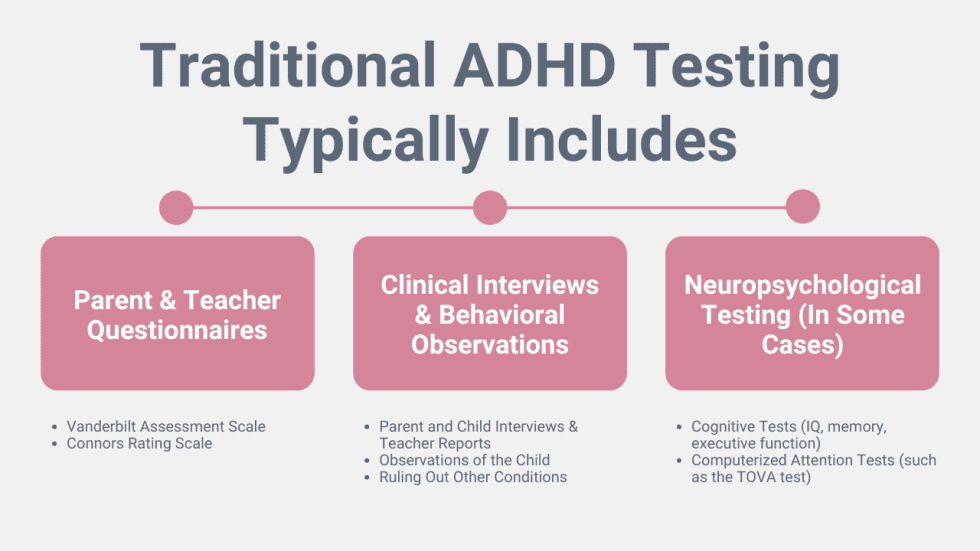 Traditional ADHD Testing Typically Includes

Parent & Teacher Questionnaires

- Vanderbilt Assessment Scale
- Connors Rating Scale

Clinical Interviews & Behavioral Observations

- Parent and Child Interviews & Teacher Reports
- Observations of the Child
- Ruling Out Other Conditions

Neuropsychological Testing (In Some Cases)

- Cognitive Tests (IQ, memory, executive function)
- Computerized Attention Tests (such as the TOVA test)